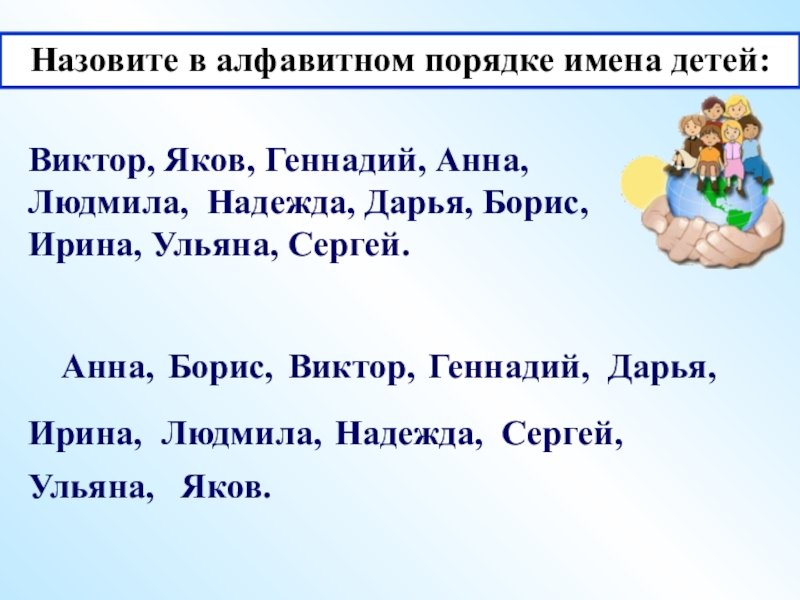 Назовите в алфавитном порядке имена детей:

Виктор, Яков, Геннадий, Анна, Людмила, Надежда, Дарья, Борис, Ирина, Ульяна, Сергей.

Анна, Борис, Виктор, Геннадий, Дарья,

Ирина, Людмила, Надежда, Сергей,

Ульяна, Яков.